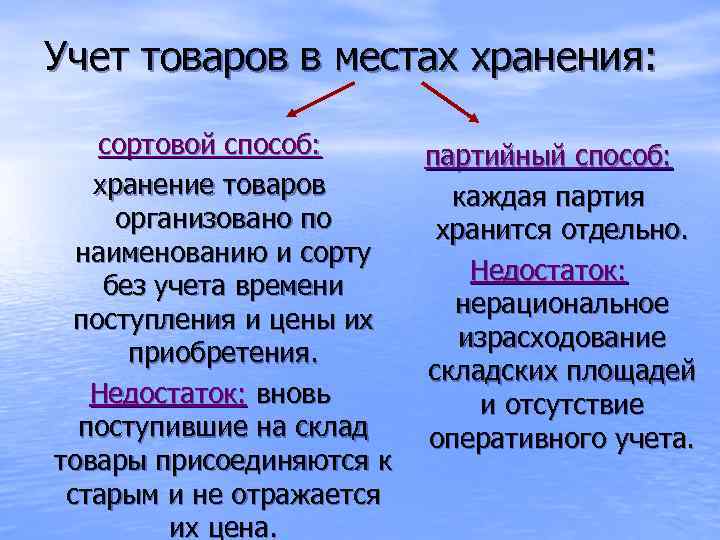 Учет товаров в местах хранения:

сортовой способ:
хранение товаров организовано по наименованию и сорту без учета времени поступления и цены их приобретения.
Недостаток: вновь поступившие на склад товары присоединяются к старым и не отражается их цена.

партийный способ:
каждая партия хранится отдельно.
Недостаток: нерациональное израсходование складских площадей и отсутствие оперативного учета.